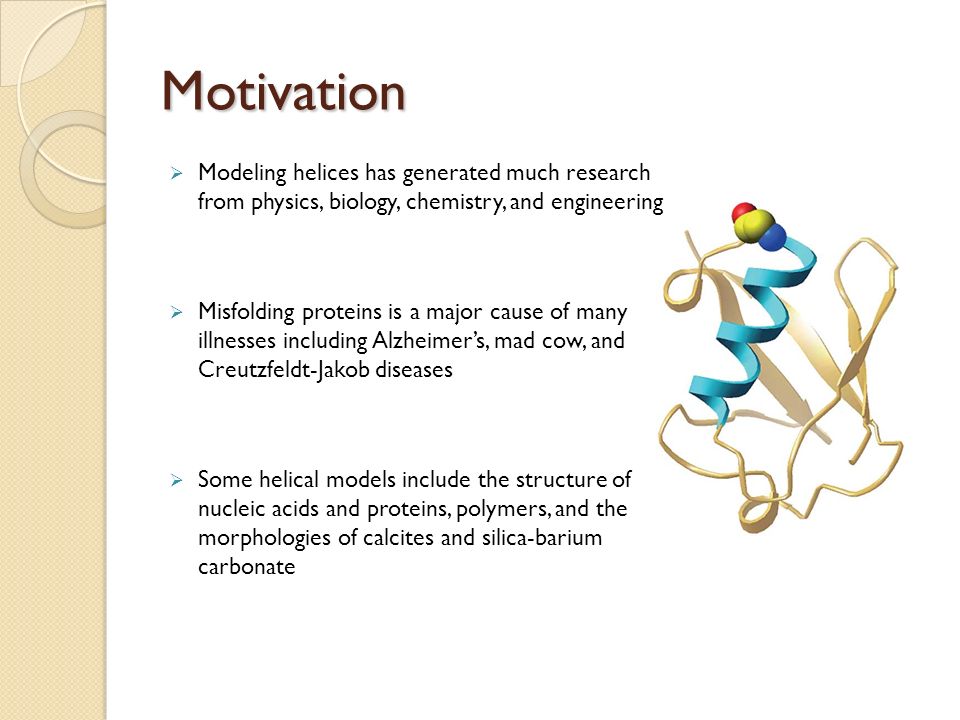 Motivation

➢ Modeling helices has generated much research from physics, biology, chemistry, and engineering

➢ Misfolding proteins is a major cause of many illnesses including Alzheimer's, mad cow, and Creutzfeldt-Jakob diseases

➢ Some helical models include the structure of nucleic acids and proteins, polymers, and the morphologies of calcites and silica-barium carbonate